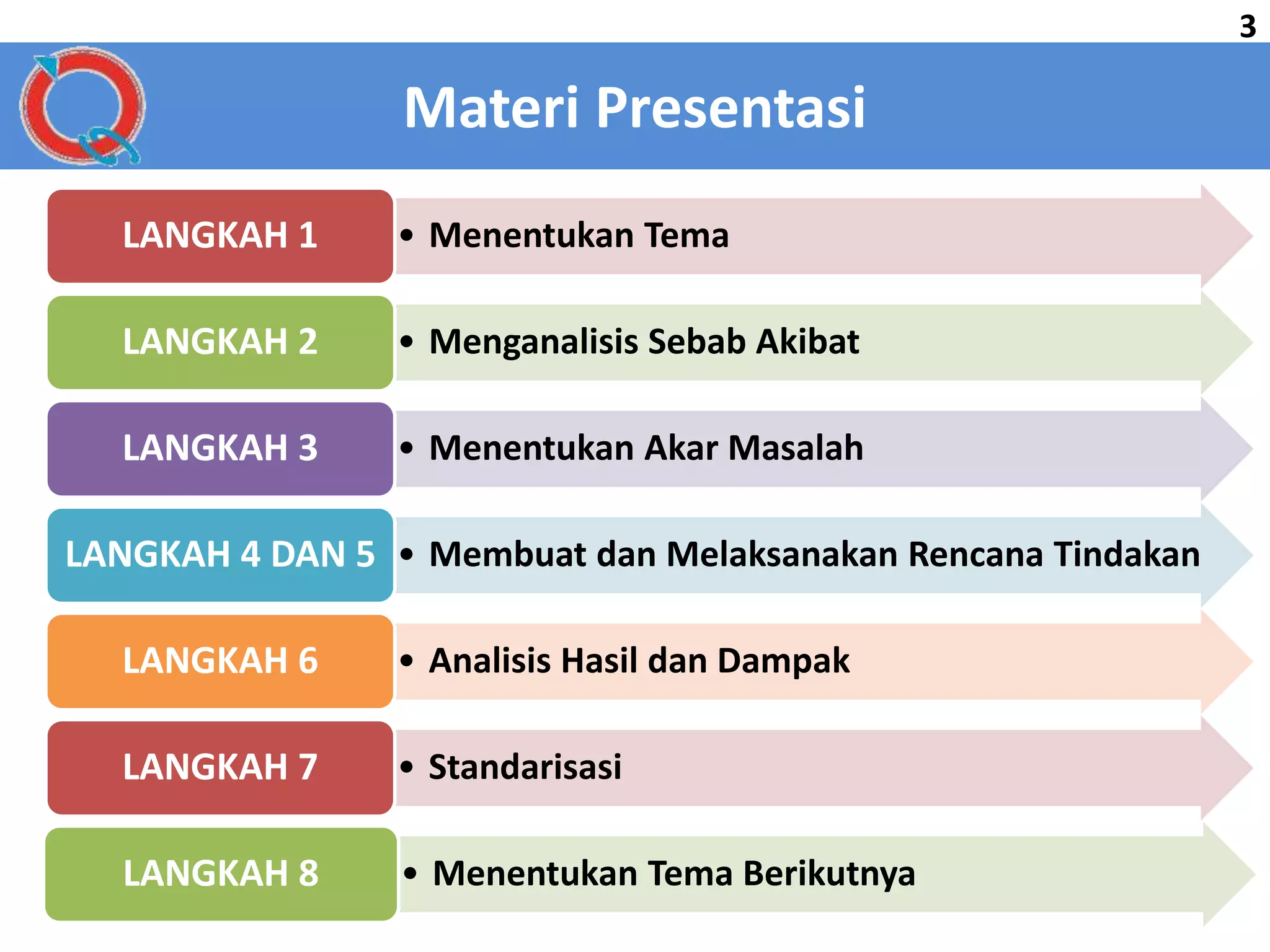 3

Materi Presentasi

LANGKAH 1
• Menentukan Tema

LANGKAH 2
• Menganalisis Sebab Akibat

LANGKAH 3
• Menentukan Akar Masalah

LANGKAH 4 DAN 5
• Membuat dan Melaksanakan Rencana Tindakan

LANGKAH 6
• Analisis Hasil dan Dampak

LANGKAH 7
• Standarisasi

LANGKAH 8
• Menentukan Tema Berikutnya